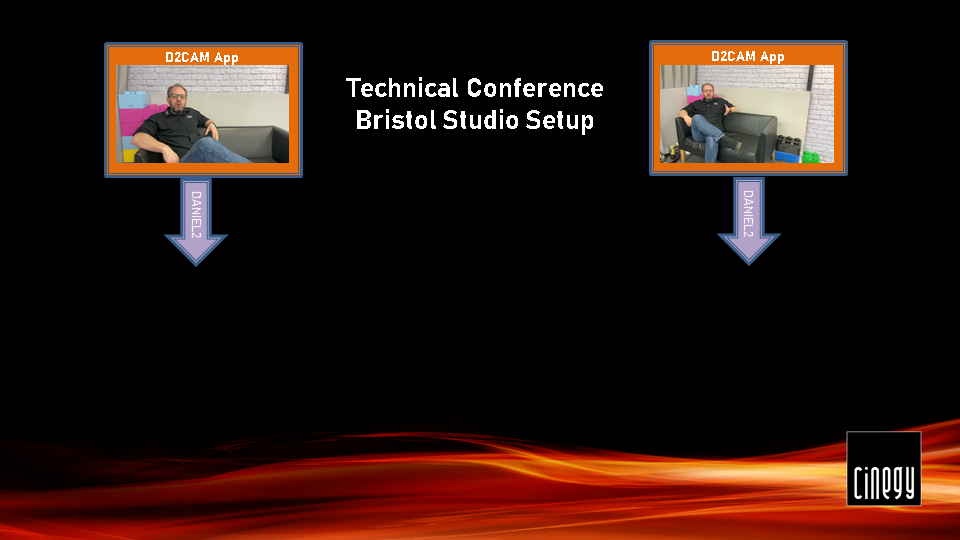 D2CAM App

DANIEL2

Technical Conference
Bristol Studio Setup

D2CAM App

DANIEL2

Cinegy